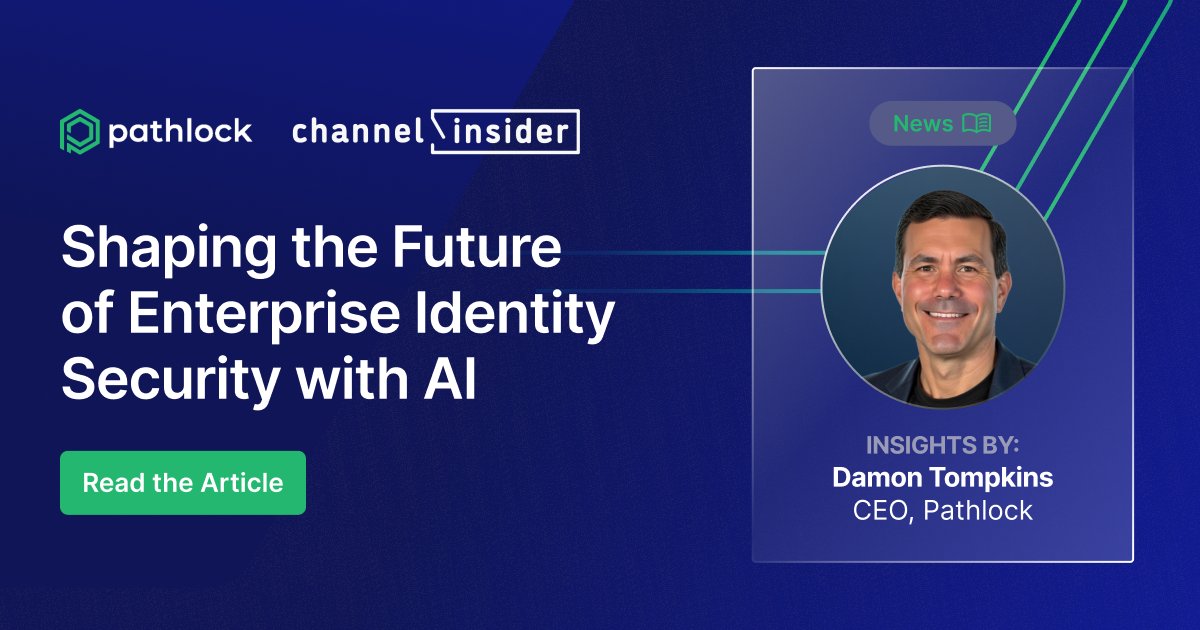 pathlock channel insider

Shaping the Future of Enterprise Identity Security with AI

Read the Article

News

INSIGHTS BY:
Damon Tompkins
CEO, Pathlock